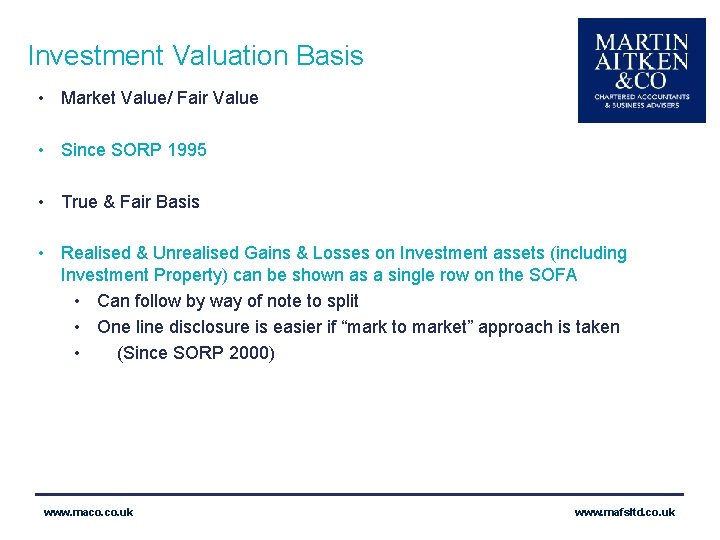 Investment Valuation Basis

MARTIN AITKEN &CO
CHARTERED ACCOUNTANTS & BUSINESS ADVISERS

• Market Value/ Fair Value

• Since SORP 1995

• True & Fair Basis

• Realised & Unrealised Gains & Losses on Investment assets (including Investment Property) can be shown as a single row on the SOFA
  • Can follow by way of note to split
  • One line disclosure is easier if “mark to market” approach is taken
  • (Since SORP 2000)

www.maco.co.uk

www.mafsltd.co.uk